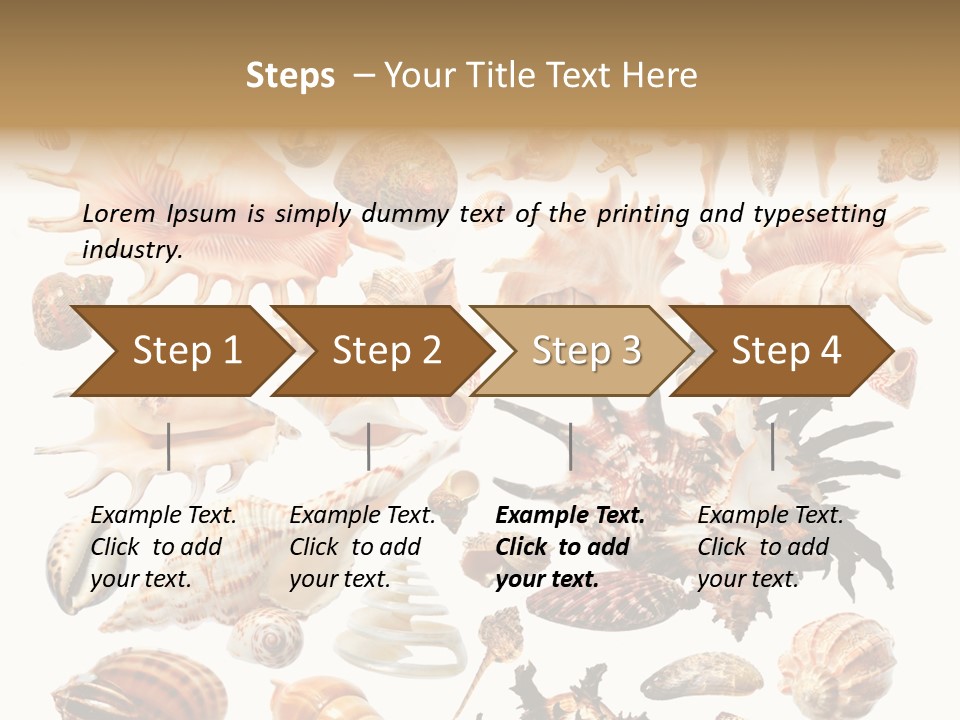 Steps – Your Title Text Here

Lorem Ipsum is simply dummy text of the printing and typesetting industry.

Step 1

Step 2

Step 3

Step 4

Example Text. Click to add your text.

Example Text. Click to add your text.

Example Text. Click to add your text.

Example Text. Click to add your text.